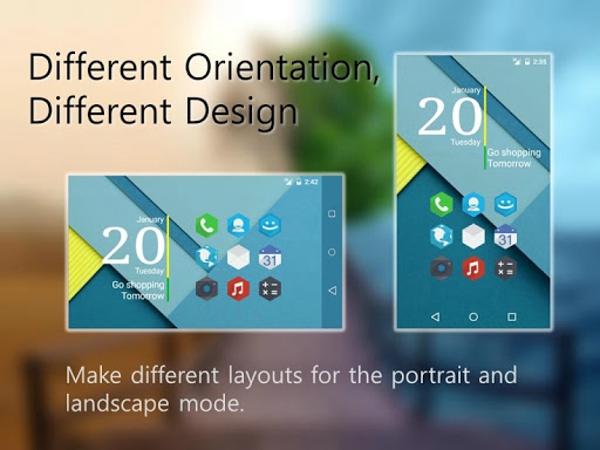 Different Orientation,
Different Design

2:42

January
20
Tuesday
Go shopping
Tomorrow

31

2:35

January
20
Tuesday
Go shopping
Tomorrow

31

Make different layouts for the portrait and landscape mode.